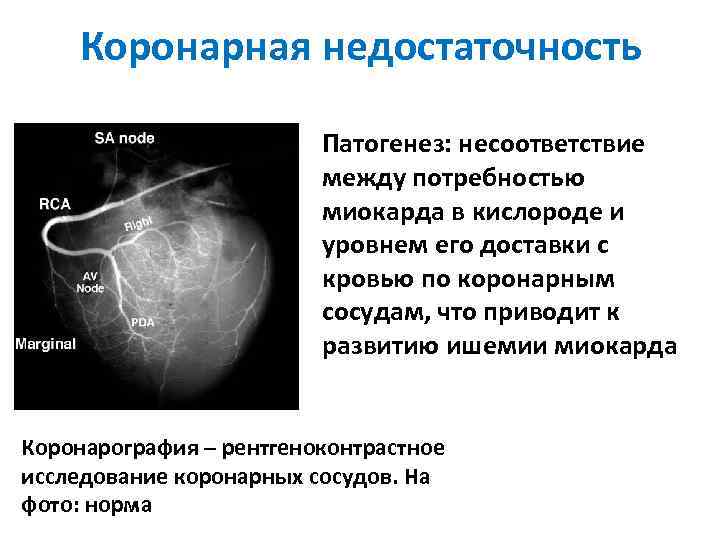 Коронарная недостаточность

SA node
RCA
Right
AV Node
PDA
Marginal

Патогенез: несоответствие между потребностью миокарда в кислороде и уровнем его доставки с кровью по коронарным сосудам, что приводит к развитию ишемии миокарда

Коронарография – рентгеноконтрастное исследование коронарных сосудов. На фото: норма